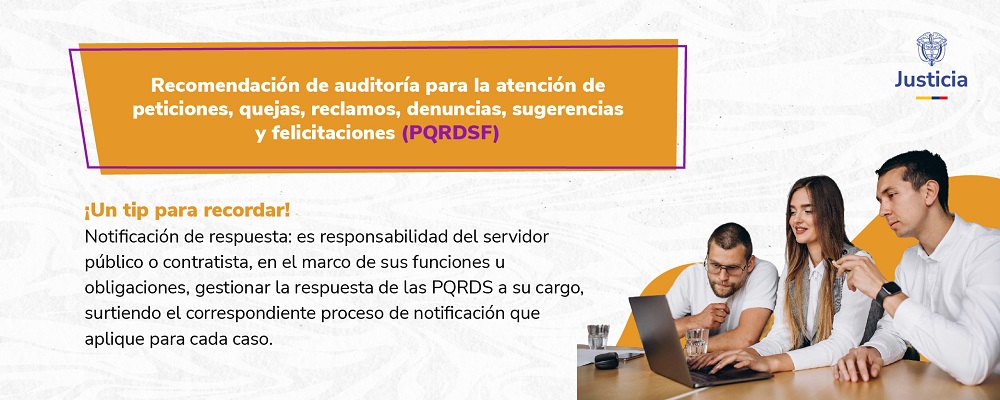 Recomendación de auditoría para la atención de peticiones, quejas, reclamos, denuncias, sugerencias y felicitaciones (PQRDSF)

Justicia

¡Un tip para recordar!
Notificación de respuesta: es responsabilidad del servidor público o contratista, en el marco de sus funciones u obligaciones, gestionar la respuesta de las PQRDS a su cargo, surtiendo el correspondiente proceso de notificación que aplique para cada caso.